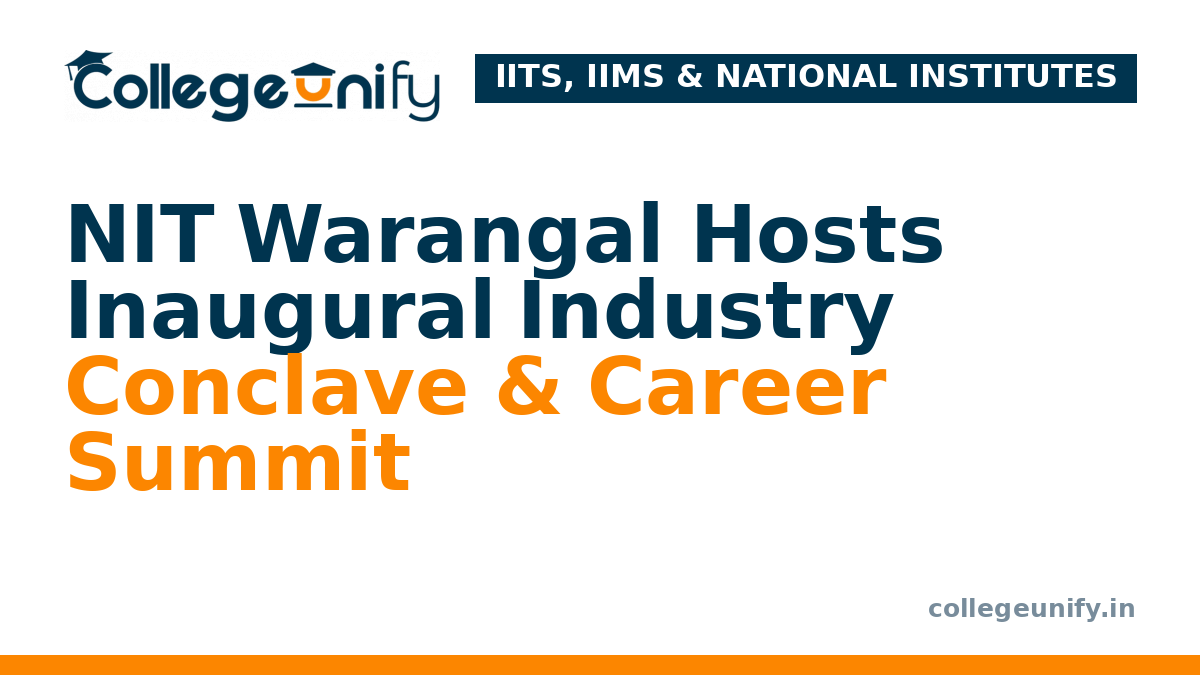 Collegeunify

IITS, IIMS & NATIONAL INSTITUTES

NIT Warangal Hosts Inaugural Industry Conclave & Career Summit

collegeunify.in